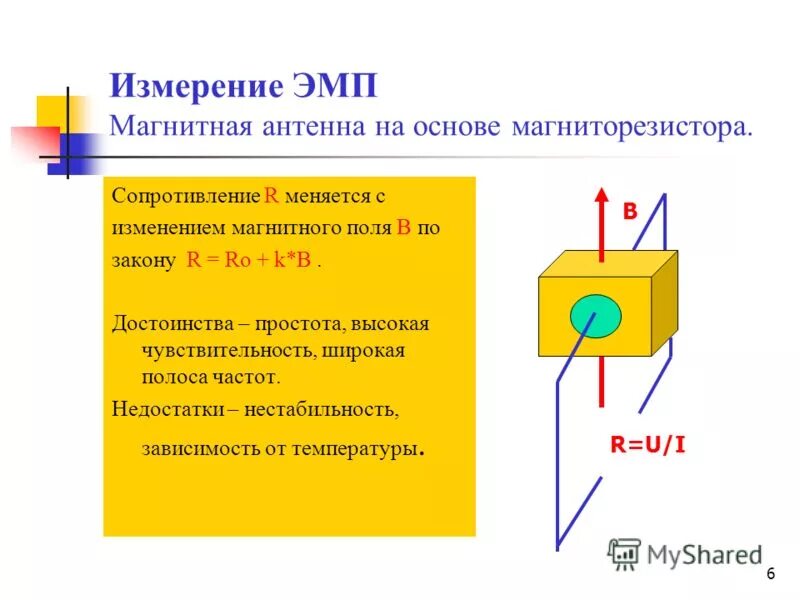 Измерение ЭМП
Магнитная антенна на основе магниторезистора.

Сопротивление R меняется с изменением магнитного поля B по закону R = Ro + k*B .

Достоинства – простота, высокая чувствительность, широкая полоса частот.

Недостатки – нестабильность, зависимость от температуры.

B

R=U/I

MyShared

6